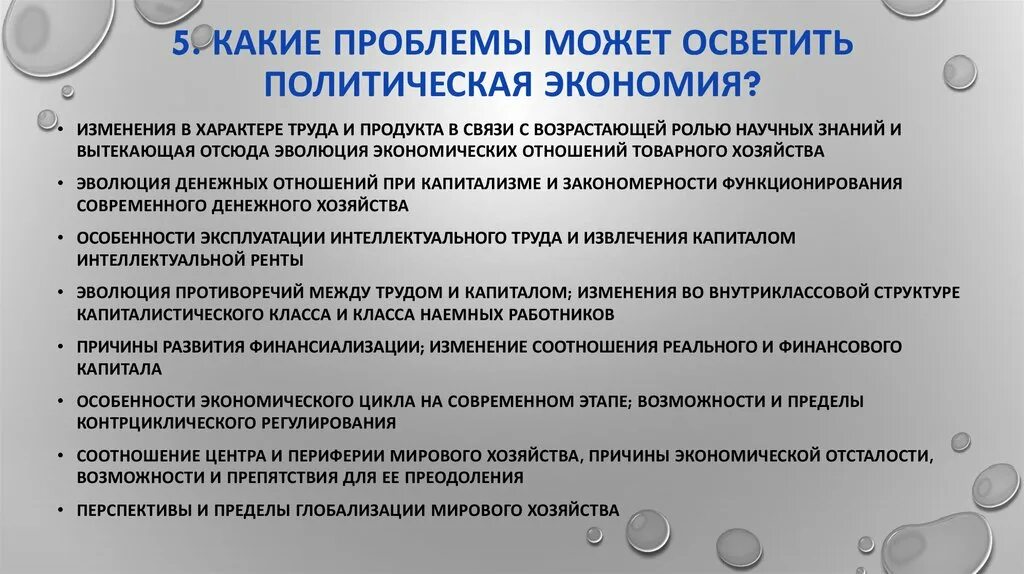 5. КАКИЕ ПРОБЛЕМЫ МОЖЕТ ОСВЕТИТЬ ПОЛИТИЧЕСКАЯ ЭКОНОМИЯ?

• ИЗМЕНЕНИЯ В ХАРАКТЕРЕ ТРУДА И ПРОДУКТА В СВЯЗИ С ВОЗРАСТАЮЩЕЙ РОЛЬЮ НАУЧНЫХ ЗНАНИЙ И ВЫТЕКАЮЩАЯ ОТСЮДА ЭВОЛЮЦИЯ ЭКОНОМИЧЕСКИХ ОТНОШЕНИЙ ТОВАРНОГО ХОЗЯЙСТВА

• ЭВОЛЮЦИЯ ДЕНЕЖНЫХ ОТНОШЕНИЙ ПРИ КАПИТАЛИЗМЕ И ЗАКОНОМЕРНОСТИ ФУНКЦИОНИРОВАНИЯ СОВРЕМЕННОГО ДЕНЕЖНОГО ХОЗЯЙСТВА

• ОСОБЕННОСТИ ЭКСПЛУАТАЦИИ ИНТЕЛЛЕКТУАЛЬНОГО ТРУДА И ИЗВЛЕЧЕНИЯ КАПИТАЛОМ ИНТЕЛЛЕКТУАЛЬНОЙ РЕНТЫ

• ЭВОЛЮЦИЯ ПРОТИВОРЕЧИЙ МЕЖДУ ТРУДОМ И КАПИТАЛОМ; ИЗМЕНЕНИЯ ВО ВНУТРИКЛАССОВОЙ СТРУКТУРЕ КАПИТАЛИСТИЧЕСКОГО КЛАССА И КЛАССА НАЕМНЫХ РАБОТНИКОВ

• ПРИЧИНЫ РАЗВИТИЯ ФИНАНСИАЛИЗАЦИИ; ИЗМЕНЕНИЕ СООТНОШЕНИЯ РЕАЛЬНОГО И ФИНАНСОВОГО КАПИТАЛА

• ОСОБЕННОСТИ ЭКОНОМИЧЕСКОГО ЦИКЛА НА СОВРЕМЕННОМ ЭТАПЕ; ВОЗМОЖНОСТИ И ПРЕДЕЛЫ КОНТРЦИКЛИЧЕСКОГО РЕГУЛИРОВАНИЯ

• СООТНОШЕНИЕ ЦЕНТРА И ПЕРИФЕРИИ МИРОВОГО ХОЗЯЙСТВА, ПРИЧИНЫ ЭКОНОМИЧЕСКОЙ ОТСТАЛОСТИ, ВОЗМОЖНОСТИ И ПРЕПЯТСТВИЯ ДЛЯ ЕЕ ПРЕОДОЛЕНИЯ

• ПЕРСПЕКТИВЫ И ПРЕДЕЛЫ ГЛОБАЛИЗАЦИИ МИРОВОГО ХОЗЯЙСТВА